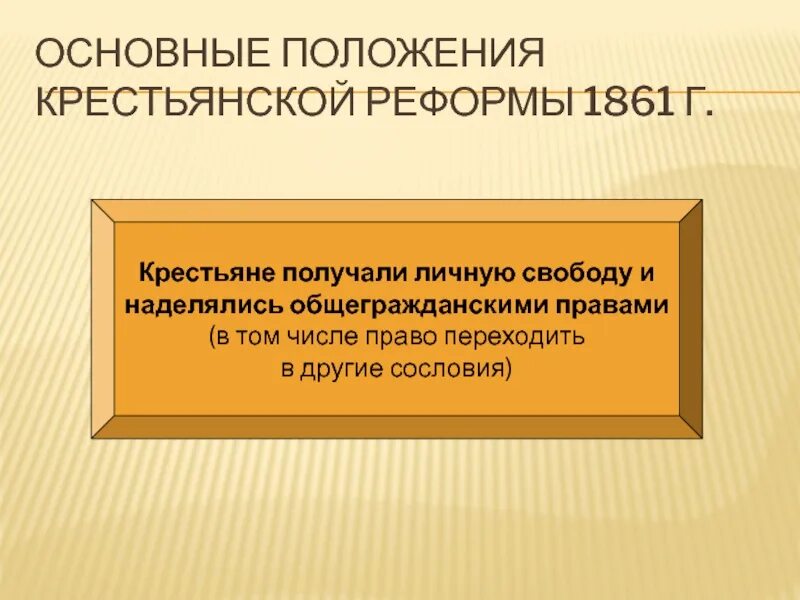 ОСНОВНЫЕ ПОЛОЖЕНИЯ КРЕСТЬЯНСКОЙ РЕФОРМЫ 1861 Г.

Крестьяне получали личную свободу и наделялись общегражданскими правами (в том числе право переходить в другие сословия)